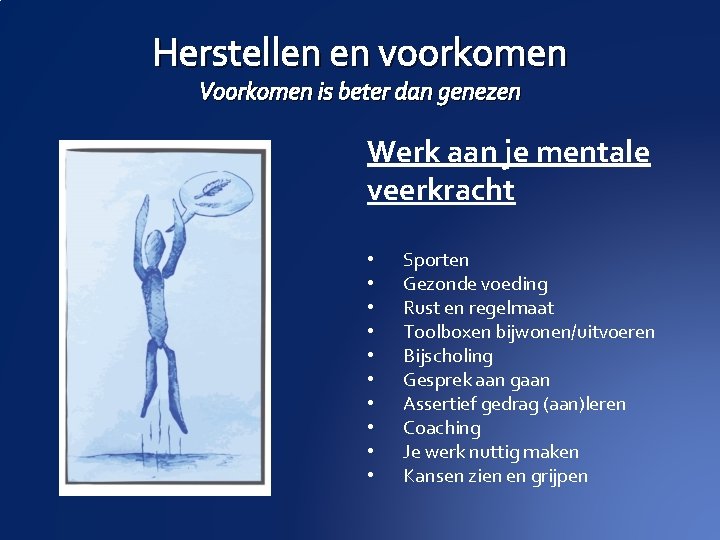 Herstellen en voorkomen
Voorkomen is beter dan genezen

Werk aan je mentale veerkracht

• Sporten
• Gezonde voeding
• Rust en regelmaat
• Toolboxen bijwonen/uitvoeren
• Bijscholing
• Gesprek aan gaan
• Assertief gedrag (aan)leren
• Coaching
• Je werk nuttig maken
• Kansen zien en grijpen